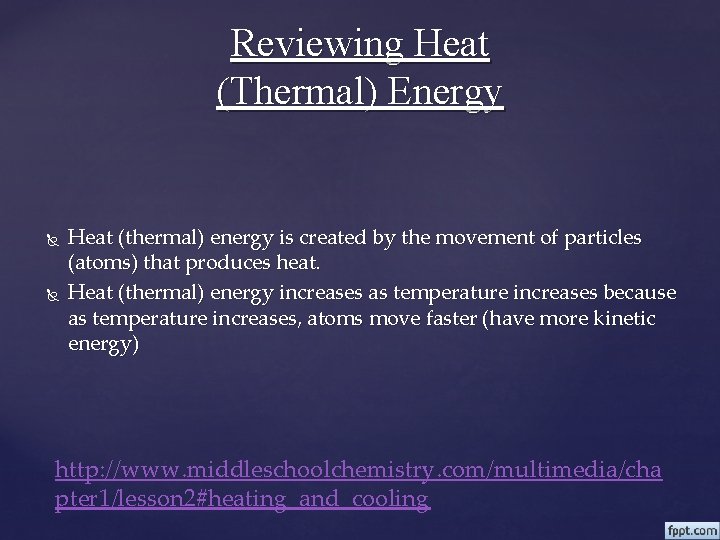 Reviewing Heat (Thermal) Energy

Heat (thermal) energy is created by the movement of particles (atoms) that produces heat.

Heat (thermal) energy increases as temperature increases because as temperature increases, atoms move faster (have more kinetic energy)

http://www.middleschoolchemistry.com/multimedia/chapter1/lesson2#heating_and_cooling

fppt.com